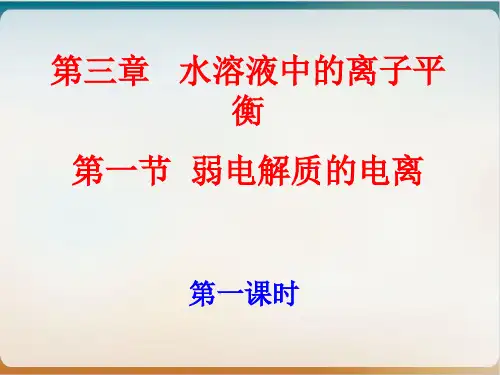 第三章　水溶液中的离子平衡

第一节 弱电解质的电离

第一课时